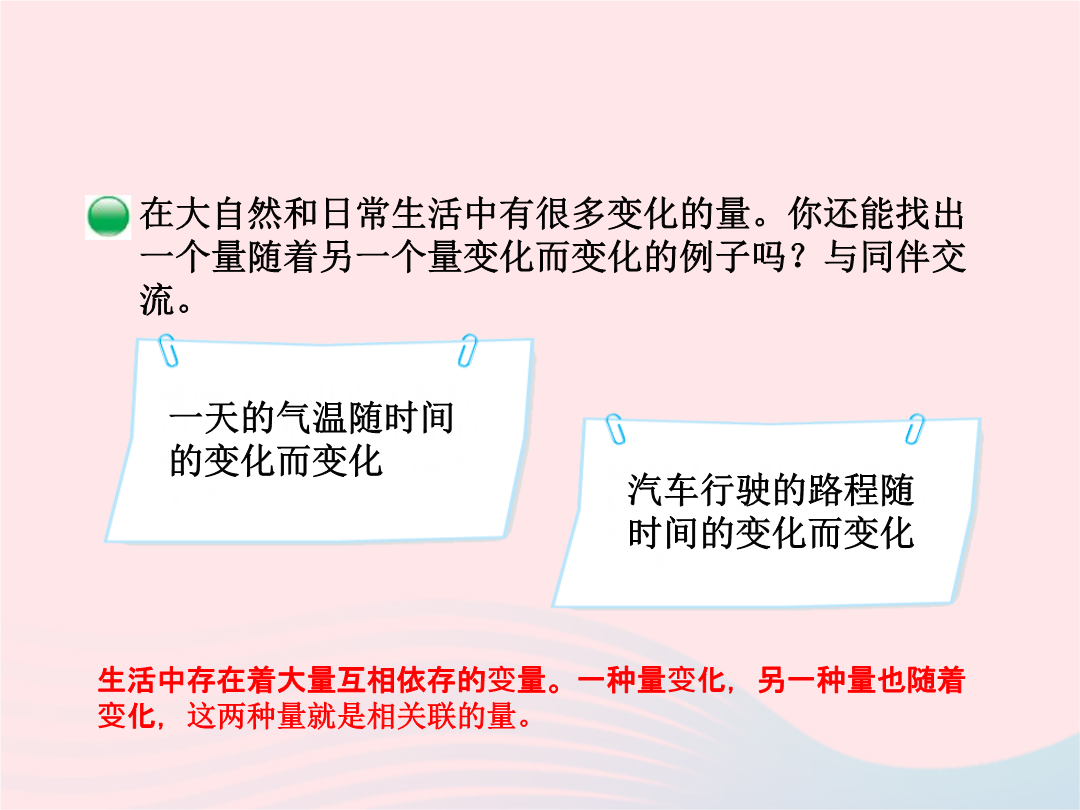 在大自然和日常生活中有很多变化的量。你还能找出一个量随着另一个量变化而变化的例子吗？与同伴交流。

一天的气温随时间的变化而变化

汽车行驶的路程随时间的变化而变化

生活中存在着大量互相依存的变量。一种量变化，另一种量也随着变化，这两种量就是相关联的量。